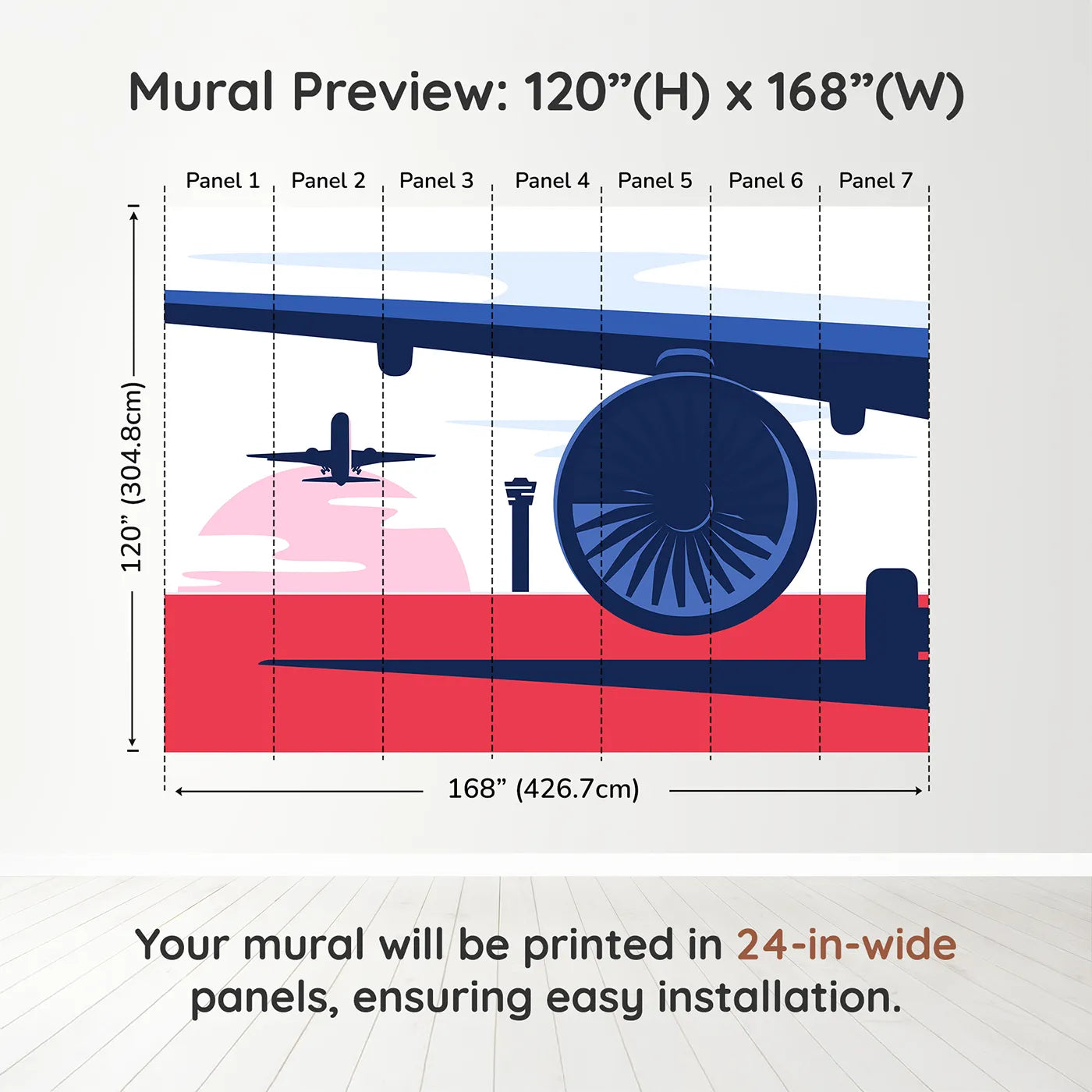 Mural Preview: 120”(H) x 168”(W)

Panel 1 Panel 2 Panel 3 Panel 4 Panel 5 Panel 6 Panel 7

120” (304.8cm)

168” (426.7cm)

Your mural will be printed in 24-in-wide panels, ensuring easy installation.